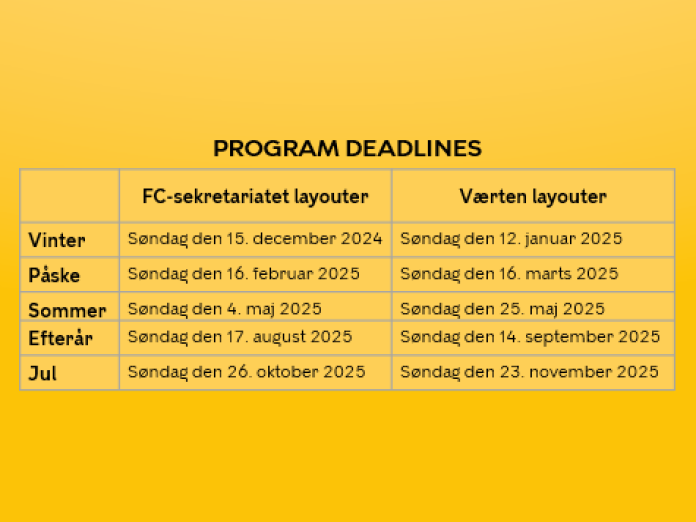 PROGRAM DEADLINES

| | FC-sekretariatet layouter | Værten layouter |
|---|---|---|
| Vinter | Søndag den 15. december 2024 | Søndag den 12. januar 2025 |
| Påske | Søndag den 16. februar 2025 | Søndag den 16. marts 2025 |
| Sommer | Søndag den 4. maj 2025 | Søndag den 25. maj 2025 |
| Efterår | Søndag den 17. august 2025 | Søndag den 14. september 2025 |
| Jul | Søndag den 26. oktober 2025 | Søndag den 23. november 2025 |